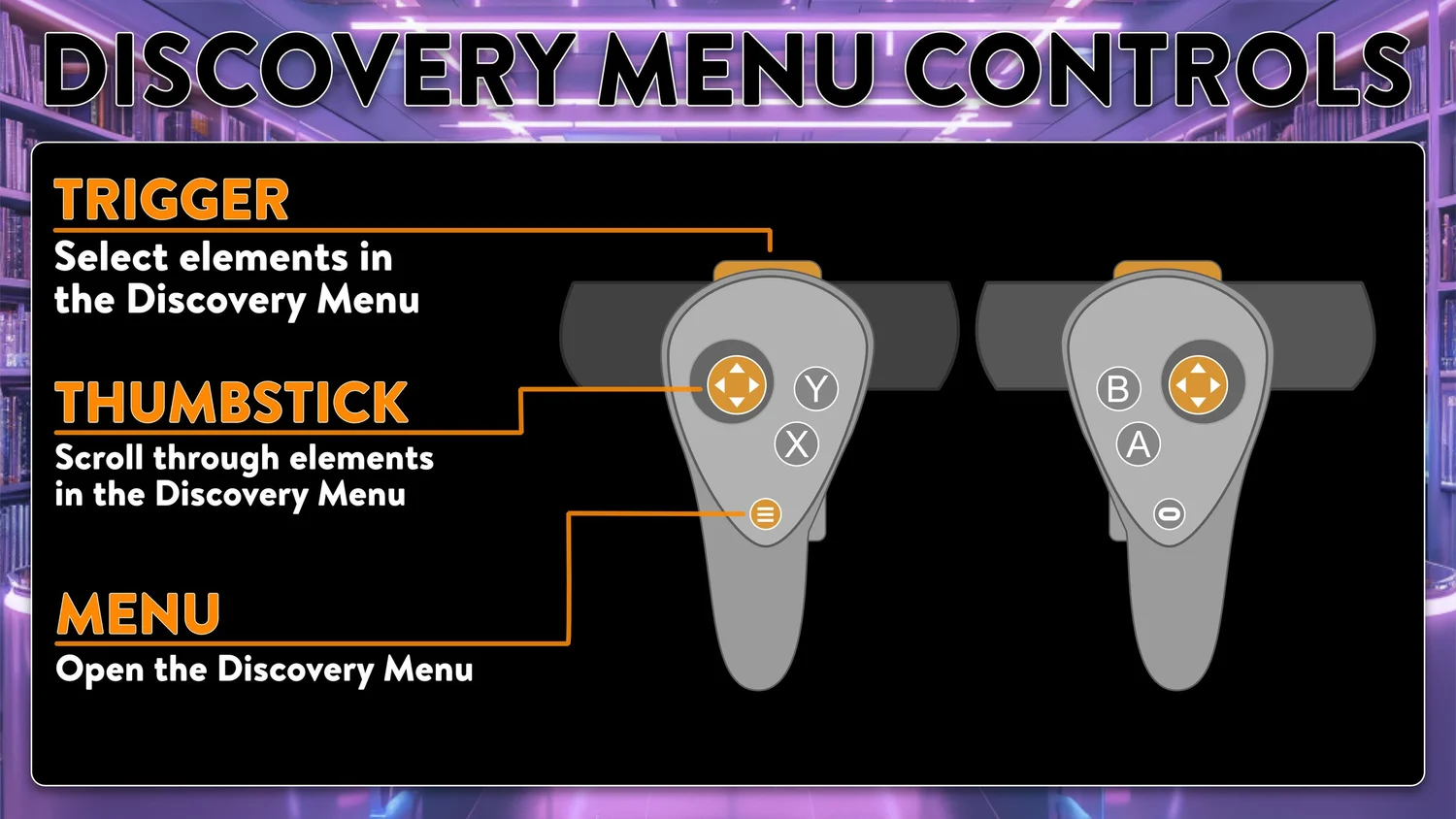 DISCOVERY MENU CONTROLS

TRIGGER
Select elements in the Discovery Menu

THUMBSTICK
Scroll through elements in the Discovery Menu

MENU
Open the Discovery Menu

Y

X

B

A